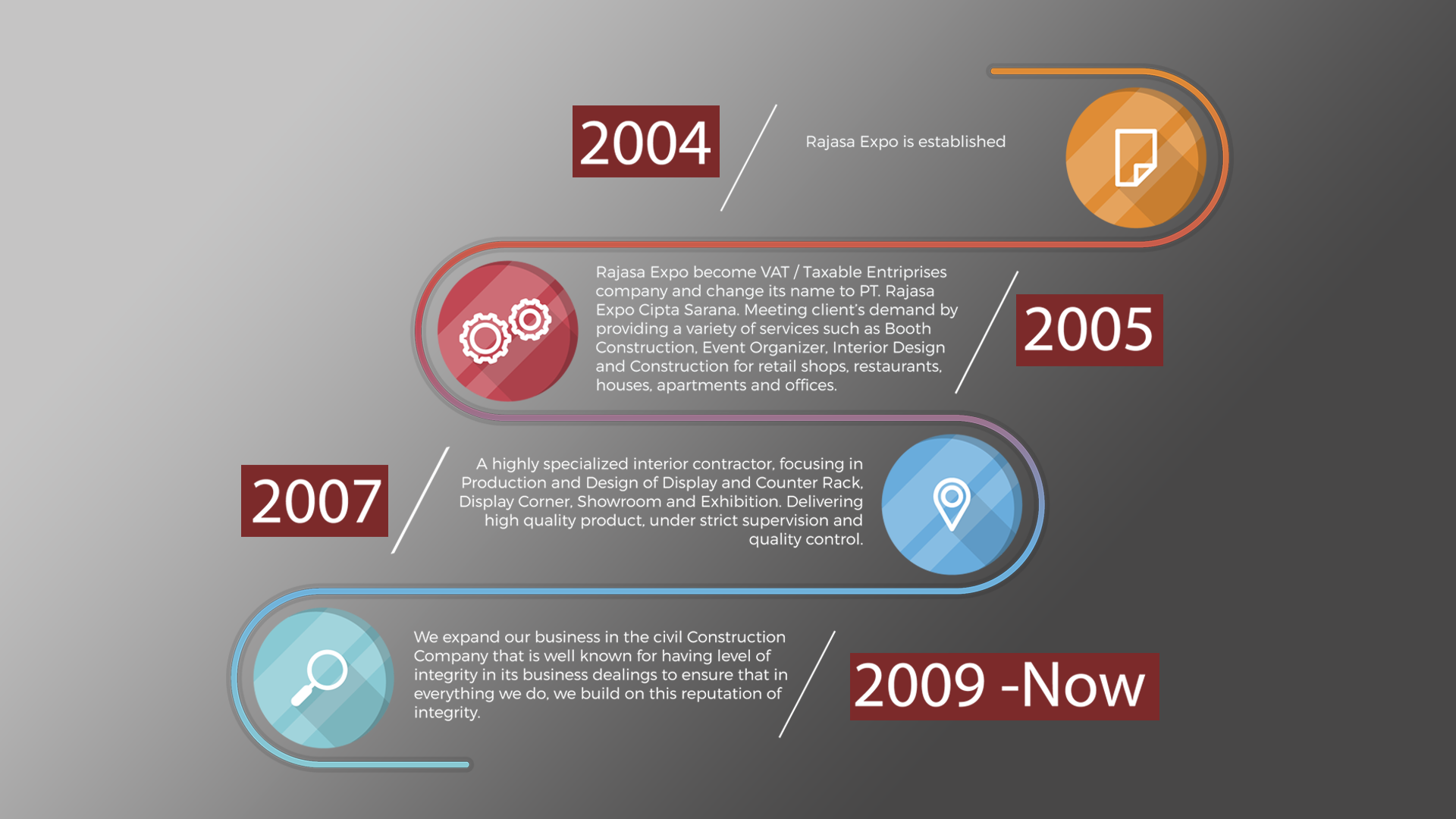 2004

Rajasa Expo is established

Rajasa Expo become VAT / Taxable Entriprises company and change its name to PT. Rajasa Expo Cipta Sarana. Meeting client's demand by providing a variety of services such as Booth Construction, Event Organizer, Interior Design and Construction for retail shops, restaurants, houses, apartments and offices.

2005

2007

A highly specialized interior contractor, focusing in Production and Design of Display and Counter Rack, Display Corner, Showroom and Exhibition. Delivering high quality product, under strict supervision and quality control.

We expand our business in the civil Construction Company that is well known for having level of integrity in its business dealings to ensure that in everything we do, we build on this reputation of integrity.

2009 -Now